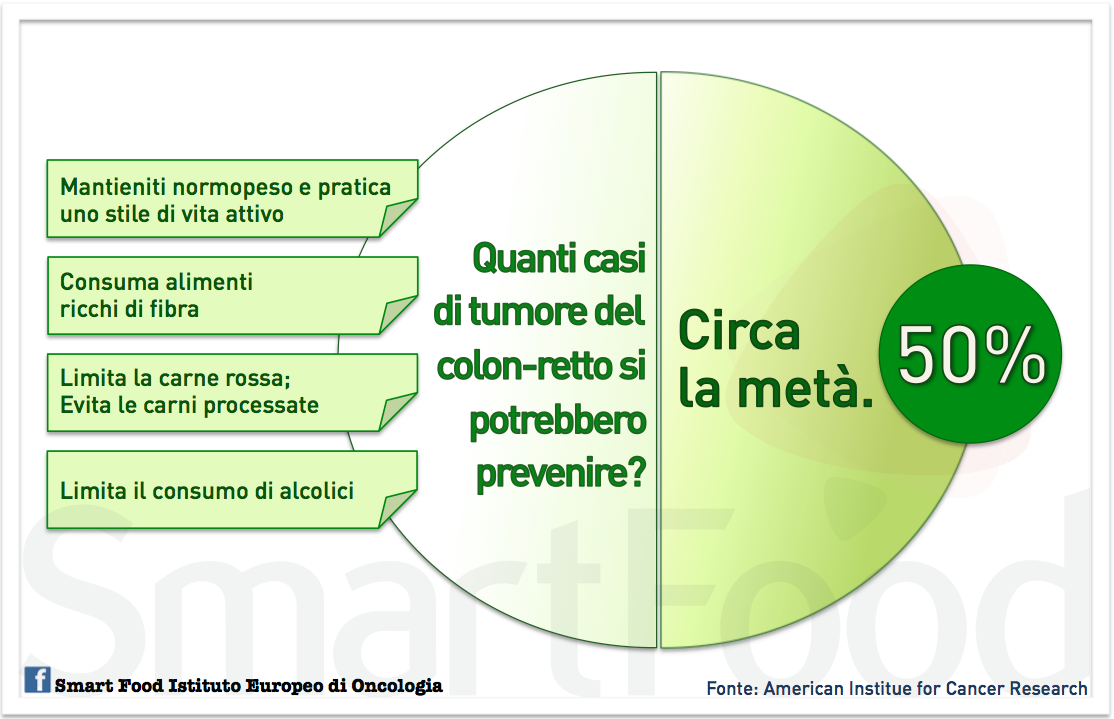 Mantieniti normopeso e pratica uno stile di vita attivo

Consuma alimenti ricchi di fibra

Limita la carne rossa; Evita le carni processate

Limita il consumo di alcolici

Quanti casi di tumore del colon-retto si potrebbero prevenire?

Circa la metà.

50%

SmartFood

f Smart Food Istituto Europeo di Oncologia

Fonte: American Institue for Cancer Research